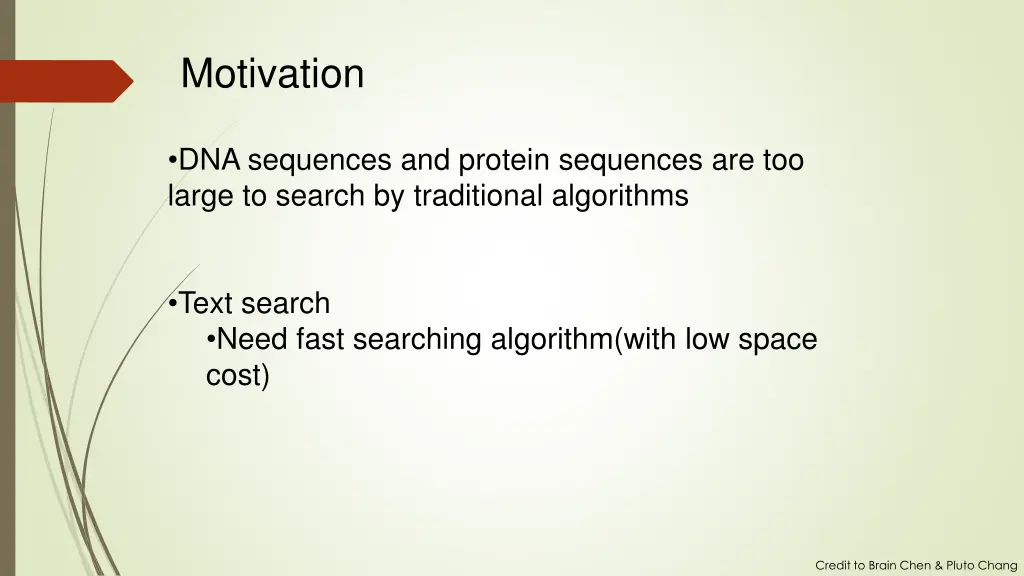 Motivation

•DNA sequences and protein sequences are too large to search by traditional algorithms

•Text search
•Need fast searching algorithm(with low space cost)

Credit to Brain Chen & Pluto Chang